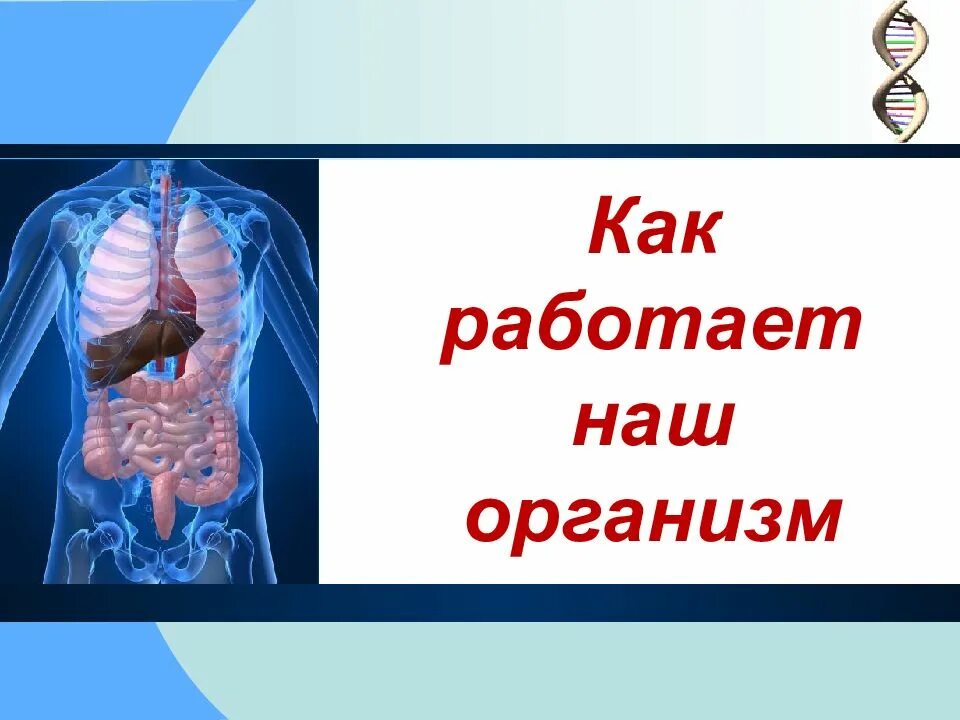 Как работает наш организм